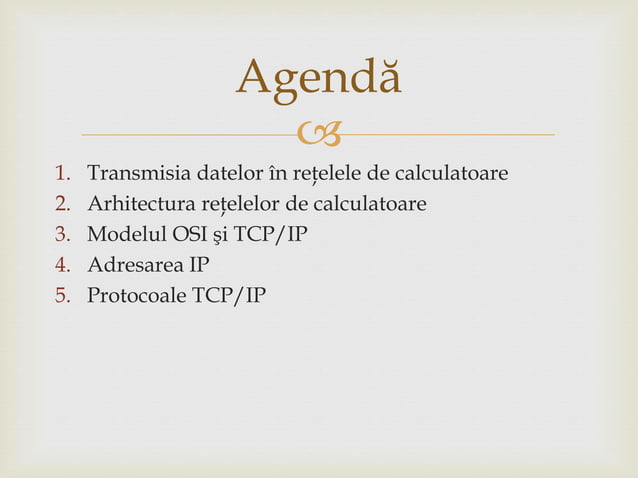 Agendă

1. Transmisia datelor în rețelele de calculatoare
2. Arhitectura rețelelor de calculatoare
3. Modelul OSI şi TCP/IP
4. Adresarea IP
5. Protocoale TCP/IP